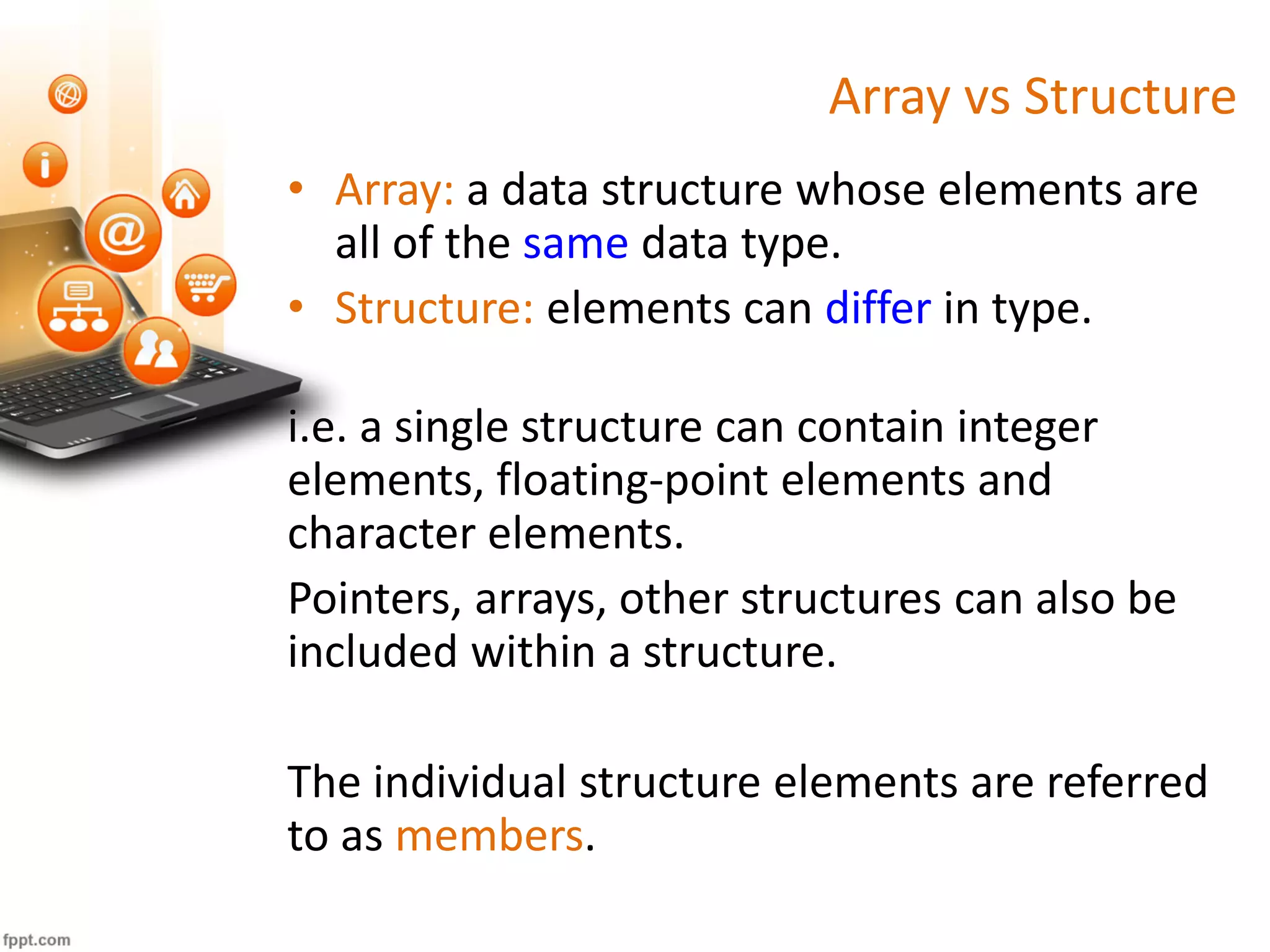 Array vs Structure

• Array: a data structure whose elements are all of the same data type.
• Structure: elements can differ in type.

i.e. a single structure can contain integer elements, floating-point elements and character elements.

Pointers, arrays, other structures can also be included within a structure.

The individual structure elements are referred to as members.

fppt.com